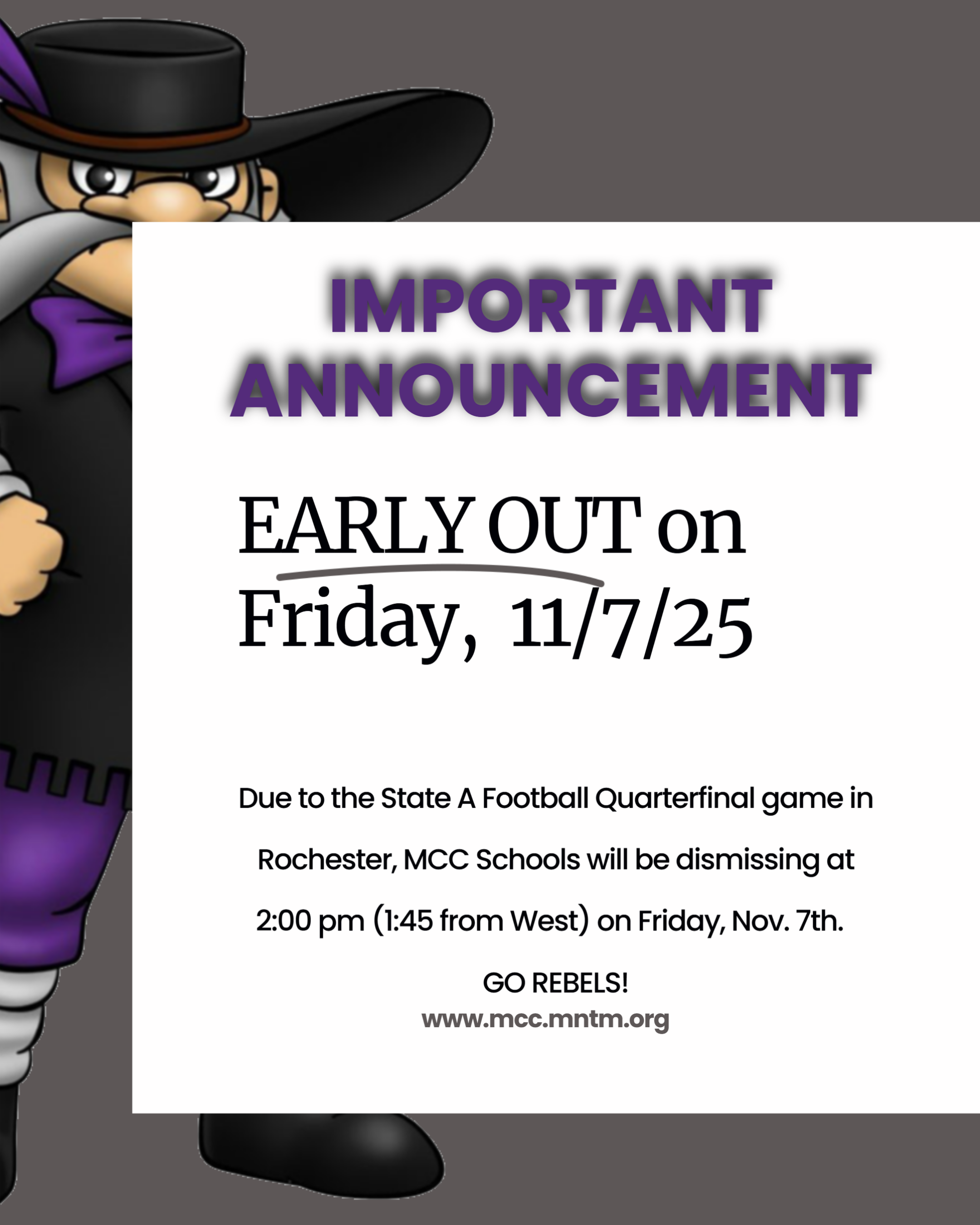 IMPORTANT ANNOUNCEMENT

EARLY OUT on Friday, 11/7/25

Due to the State A Football Quarterfinal game in Rochester, MCC Schools will be dismissing at 2:00 pm (1:45 from West) on Friday, Nov. 7th.

GO REBELS!

www.mcc.mntm.org